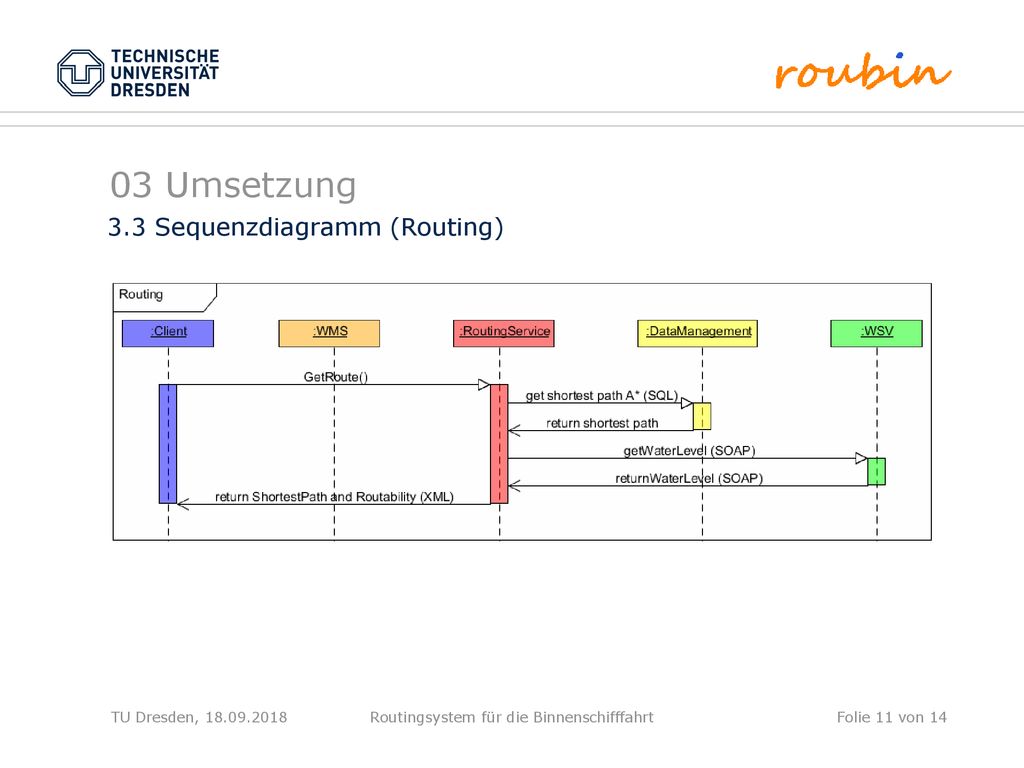 TECHNISCHE UNIVERSITÄT DRESDEN

roubin

03 Umsetzung

3.3 Sequenzdiagramm (Routing)

Routing

:Client

:WMS

:RoutingService

:DataManagement

:WSV

GetRoute()

get shortest path A* (SQL)

return shortest path

getWaterLevel (SOAP)

returnWaterLevel (SOAP)

return ShortestPath and Routability (XML)

TU Dresden, 18.09.2018

Routingsystem für die Binnenschifffahrt

Folie 11 von 14